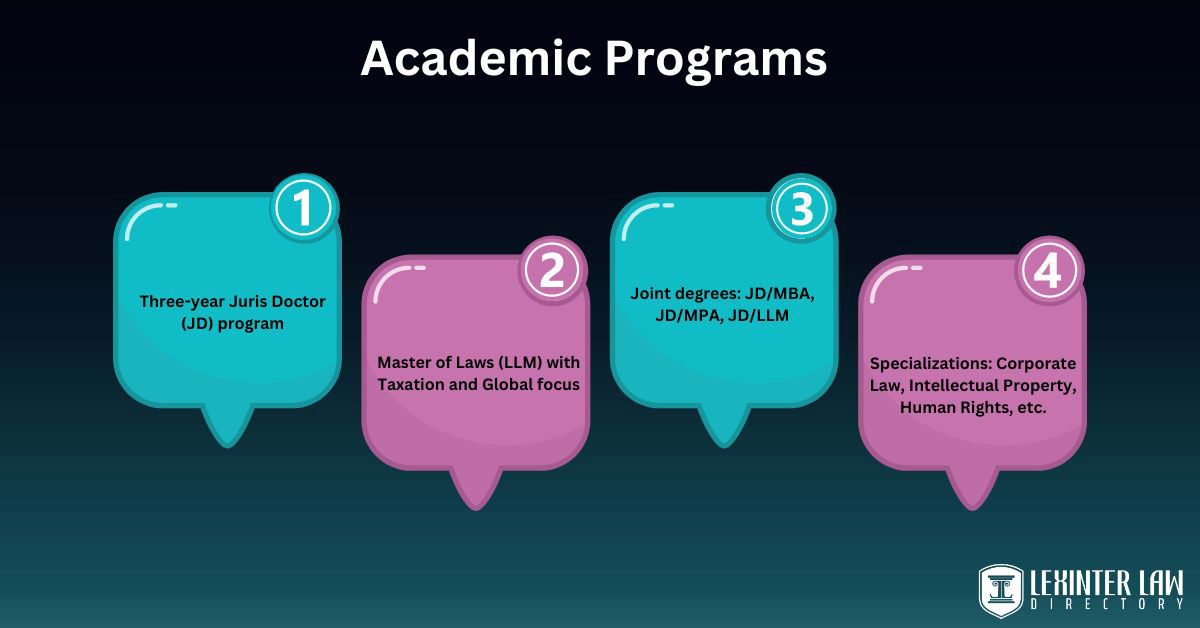 Academic Programs

1

Three-year Juris Doctor (JD) program

2

Master of Laws (LLM) with Taxation and Global focus

3

Joint degrees: JD/MBA, JD/MPA, JD/LLM

4

Specializations: Corporate Law, Intellectual Property, Human Rights, etc.

LEXINTER LAW DIRECTORY